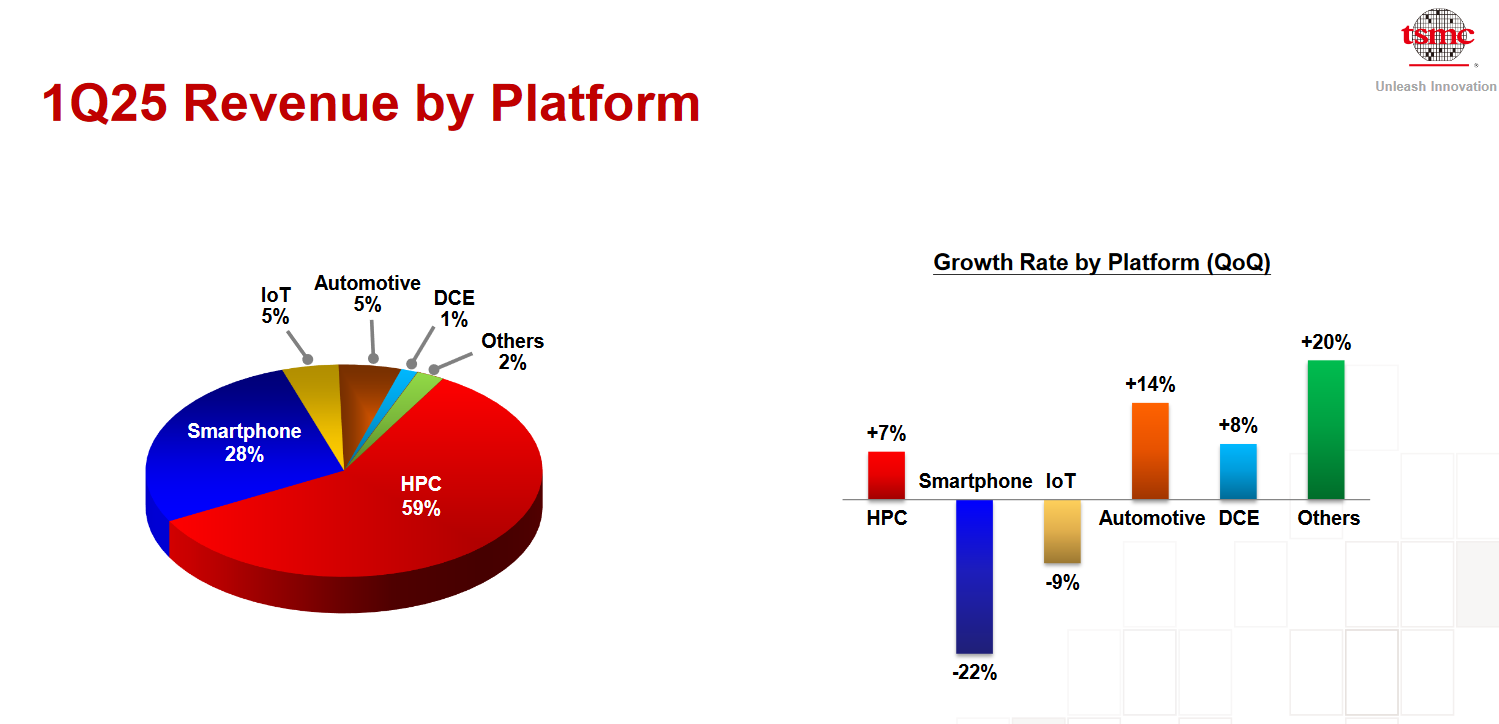 tsmc
Unleash Innovation

1Q25 Revenue by Platform

IoT
5%
Automotive
5%
DCE
1%
Others
2%
Smartphone
28%
HPC
59%

Growth Rate by Platform (QoQ)

+7%
HPC
Smartphone
-22%
IoT
-9%
+14%
Automotive
+8%
DCE
+20%
Others